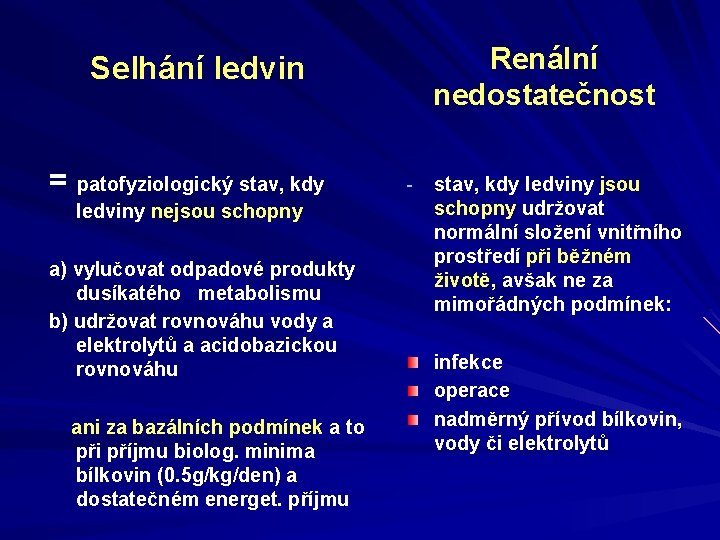 Selhání ledvin

= patofyziologický stav, kdy ledviny nejsou schopny

a) vylučovat odpadové produkty dusíkatého metabolismu
b) udržovat rovnováhu vody a elektrolytů a acidobazickou rovnováhu

ani za bazálních podmínek a to při příjmu biolog. minima bílkovin (0.5g/kg/den) a dostatečném energet. příjmu

Renální nedostatečnost

- stav, kdy ledviny jsou schopny udržovat normální složení vnitřního prostředí při běžném životě, avšak ne za mimořádných podmínek:

infekce
operace
nadměrný přívod bílkovin, vody či elektrolytů